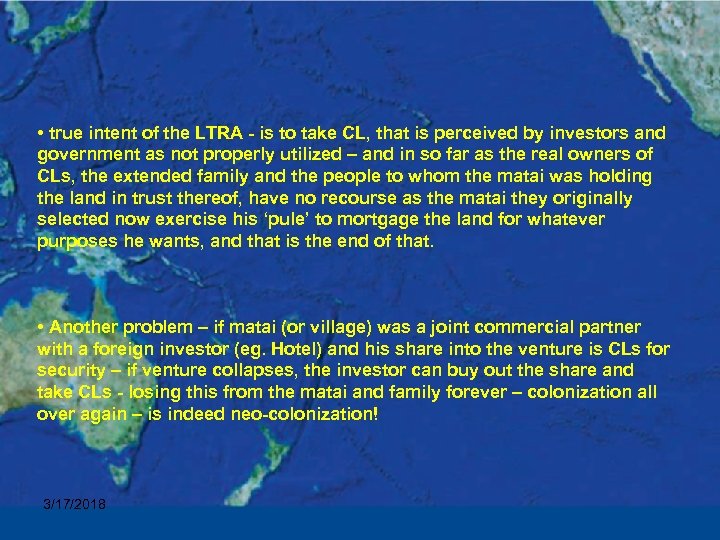 • true intent of the LTRA - is to take CL, that is perceived by investors and government as not properly utilized – and in so far as the real owners of CLs, the extended family and the people to whom the matai was holding the land in trust thereof, have no recourse as the matai they originally selected now exercise his ‘pule’ to mortgage the land for whatever purposes he wants, and that is the end of that.

• Another problem – if matai (or village) was a joint commercial partner with a foreign investor (eg. Hotel) and his share into the venture is CLs for security – if venture collapses, the investor can buy out the share and take CLs - losing this from the matai and family forever – colonization all over again – is indeed neo-colonization!

3/17/2018